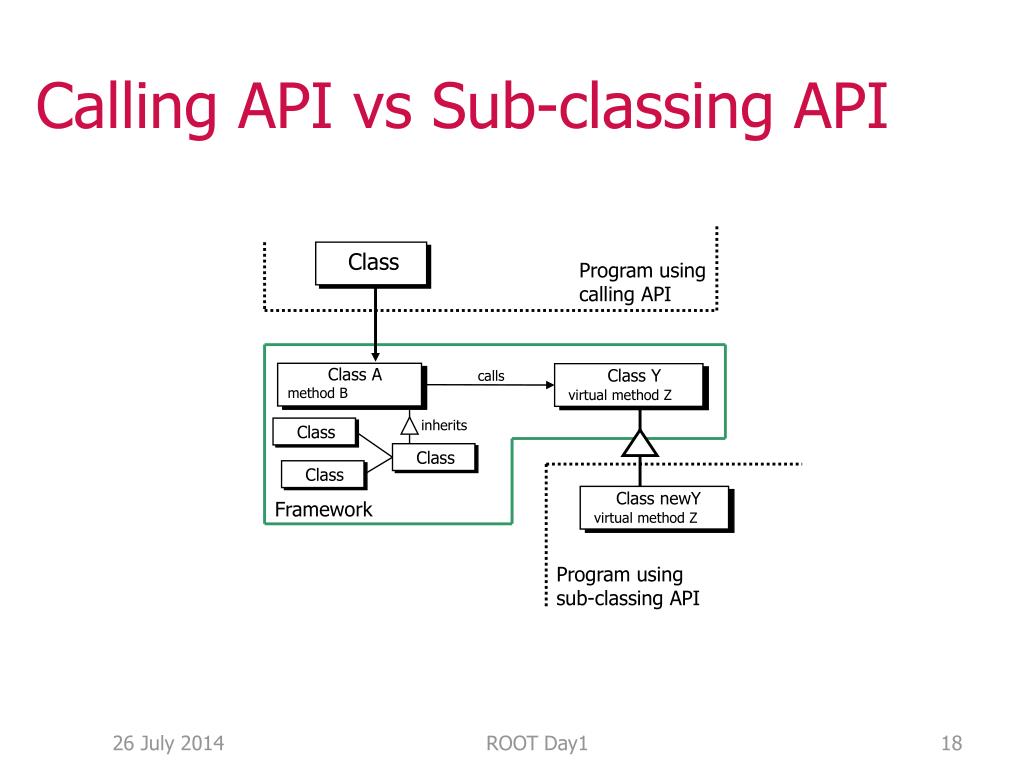 Calling API vs Sub-classing API

Class

Program using calling API

Class A
method B

calls

Class Y
virtual method Z

inherits

Class

Class

Class

Framework

Class newY
virtual method Z

Program using sub-classing API

26 July 2014

ROOT Day1

18